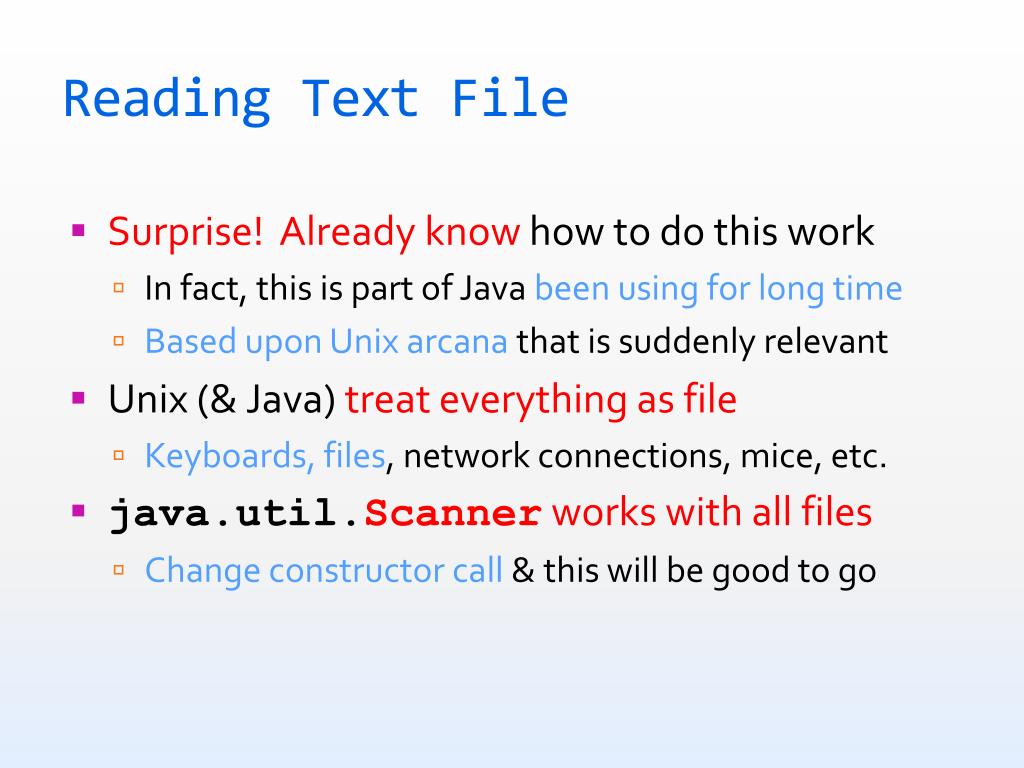 Reading Text File

▪ Surprise! Already know how to do this work
▫ In fact, this is part of Java been using for long time
▫ Based upon Unix arcana that is suddenly relevant
▪ Unix (& Java) treat everything as file
▫ Keyboards, files, network connections, mice, etc.
▪ java.util.Scanner works with all files
▫ Change constructor call & this will be good to go